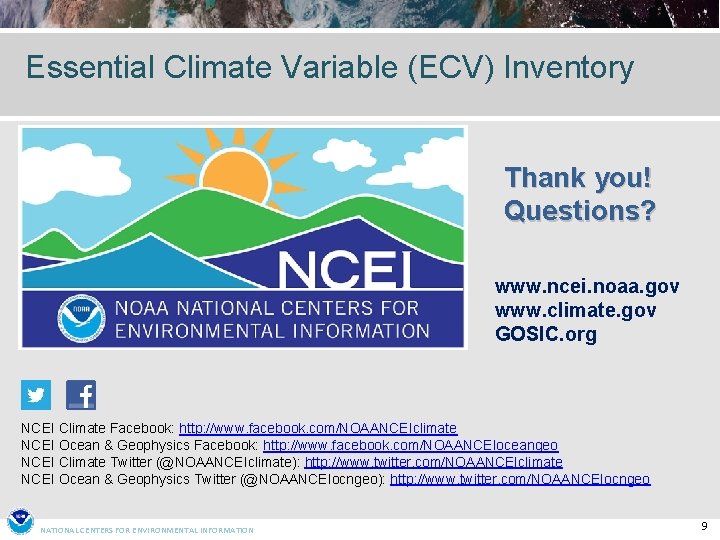 Essential Climate Variable (ECV) Inventory

NCEI
NOAA
NOAA NATIONAL CENTERS FOR ENVIRONMENTAL INFORMATION

Thank you!
Questions?

www.ncei.noaa.gov
www.climate.gov
GOSIC.org

NCEI Climate Facebook: http://www.facebook.com/NOAANCEIclimate
NCEI Ocean & Geophysics Facebook: http://www.facebook.com/NOAANCEIoceangeo
NCEI Climate Twitter (@NOAANCEIclimate): http://www.twitter.com/NOAANCEIclimate
NCEI Ocean & Geophysics Twitter (@NOAANCEIocngeo): http://www.twitter.com/NOAANCEIocngeo

NATIONAL CENTERS FOR ENVIRONMENTAL INFORMATION

9